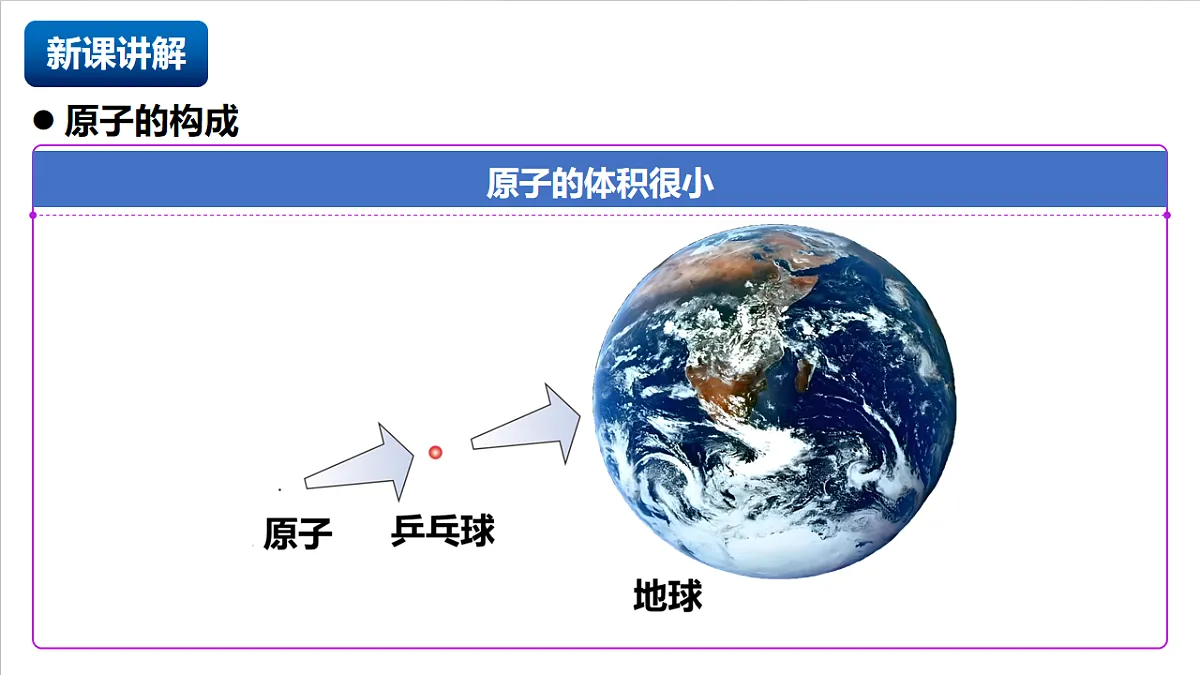 新课讲解

● 原子的构成

原子的体积很小

原子

乒乓球

地球